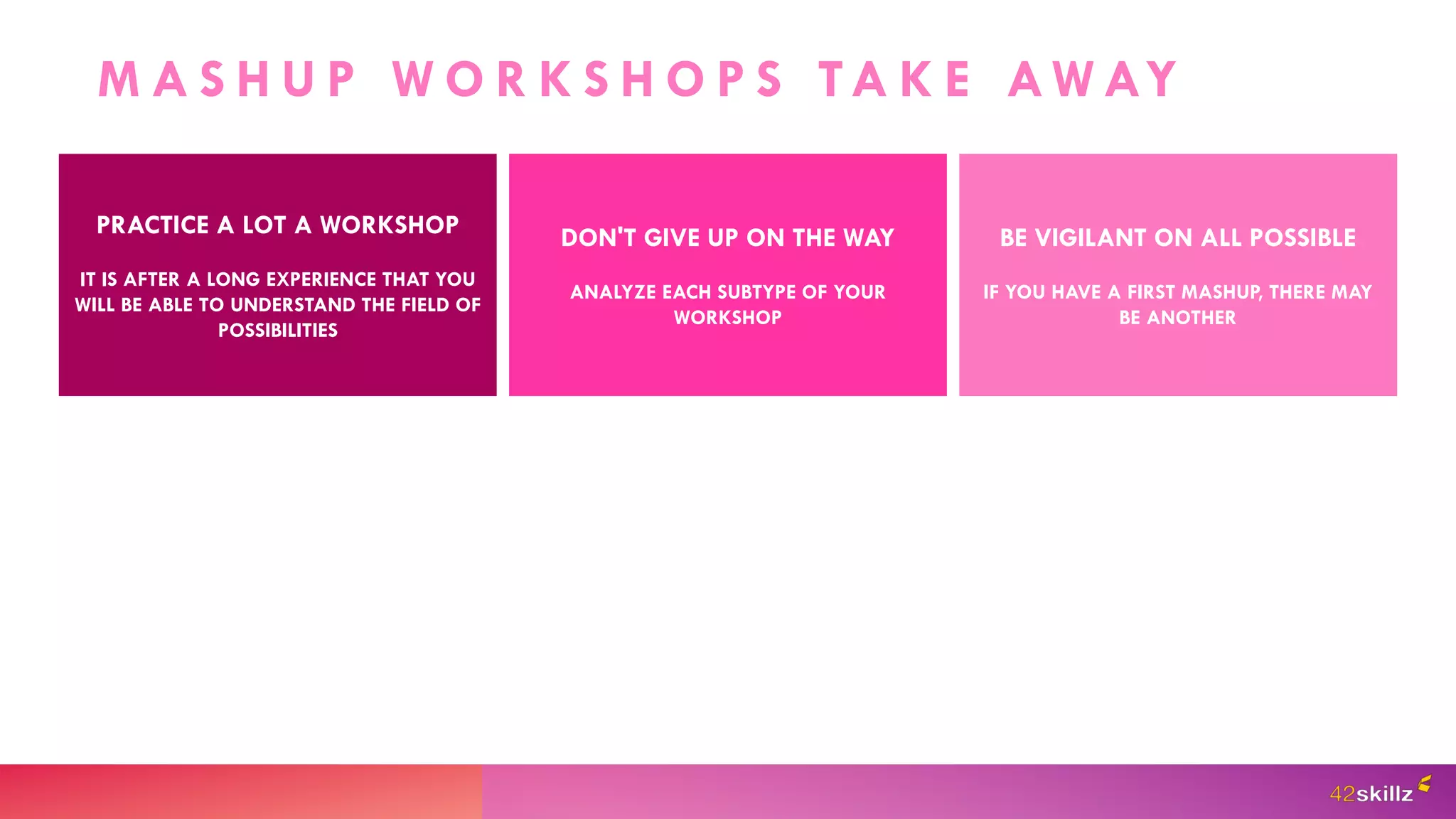 MASHUP WORKSHOPS TAKE AWAY

PRACTICE A LOT A WORKSHOP

IT IS AFTER A LONG EXPERIENCE THAT YOU WILL BE ABLE TO UNDERSTAND THE FIELD OF POSSIBILITIES

DON'T GIVE UP ON THE WAY

ANALYZE EACH SUBTYPE OF YOUR WORKSHOP

BE VIGILANT ON ALL POSSIBLE

IF YOU HAVE A FIRST MASHUP, THERE MAY BE ANOTHER

42skillz